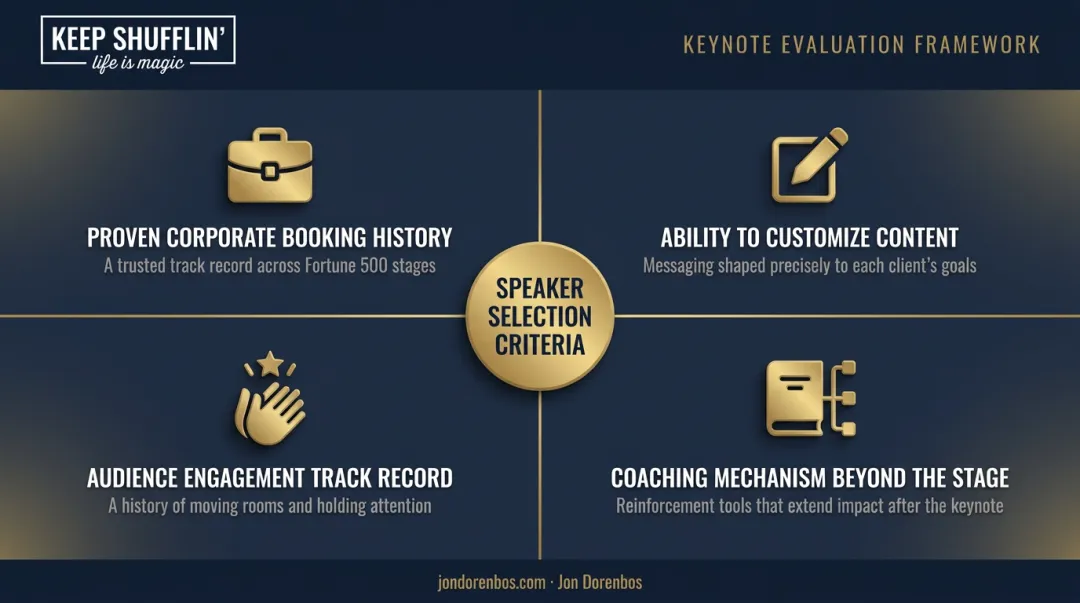 KEEP SHUFFLIN'
life is magic

KEYNOTE EVALUATION FRAMEWORK

PROVEN CORPORATE BOOKING HISTORY
A trusted track record across Fortune 500 stages

ABILITY TO CUSTOMIZE CONTENT
Messaging shaped precisely to each client's goals

SPEAKER SELECTION CRITERIA

AUDIENCE ENGAGEMENT TRACK RECORD
A history of moving rooms and holding attention

COACHING MECHANISM BEYOND THE STAGE
Reinforcement tools that extend impact after the keynote

jondorenbos.com · Jon Dorenbos